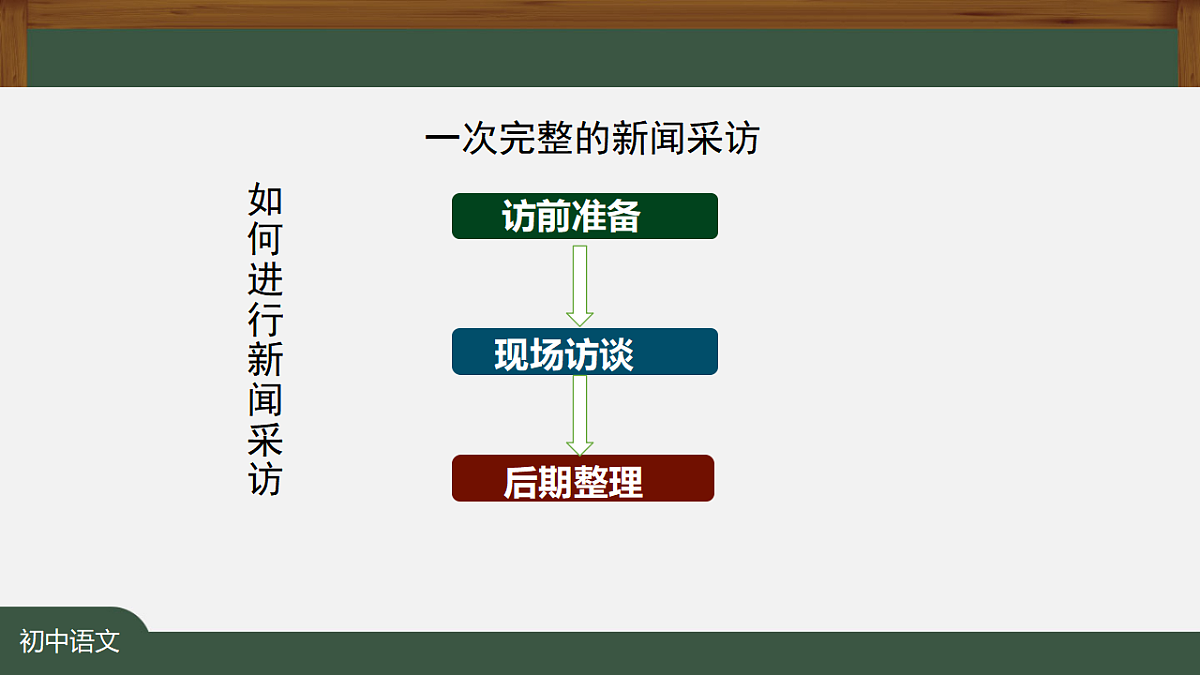 一次完整的新闻采访

如何进行新闻采访

访前准备

现场访谈

后期整理

初中语文